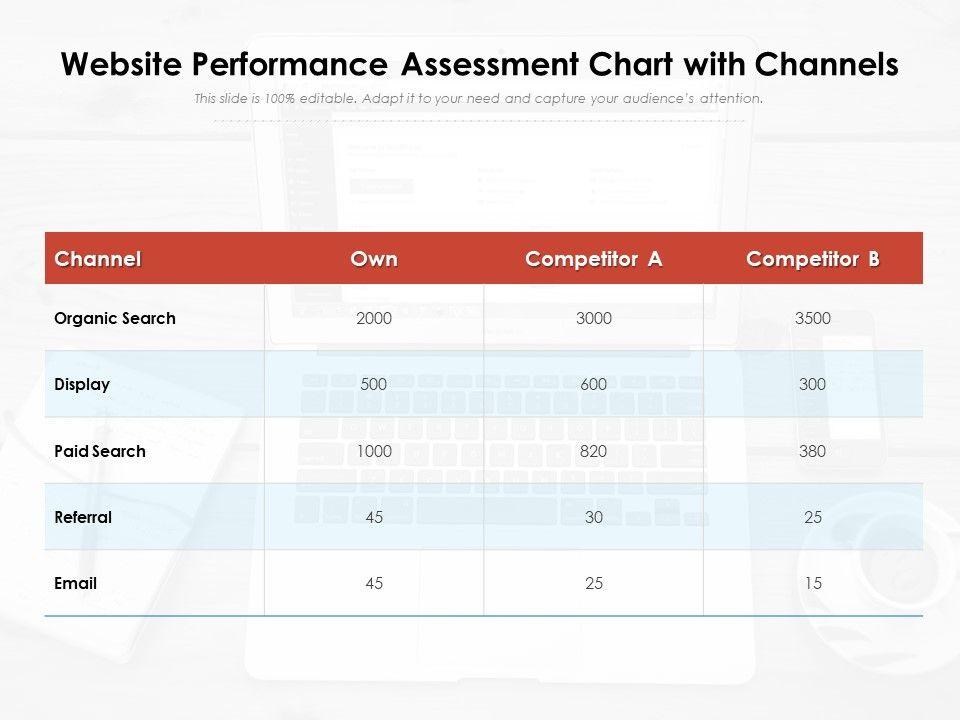 Website Performance Assessment Chart with Channels

This slide is 100% editable. Adapt it to your need and capture your audience's attention.

| Channel | Own | Competitor A | Competitor B |
|---|---|---|---|
| Organic Search | 2000 | 3000 | 3500 |
| Display | 500 | 600 | 300 |
| Paid Search | 1000 | 820 | 380 |
| Referral | 45 | 30 | 25 |
| Email | 45 | 25 | 15 |